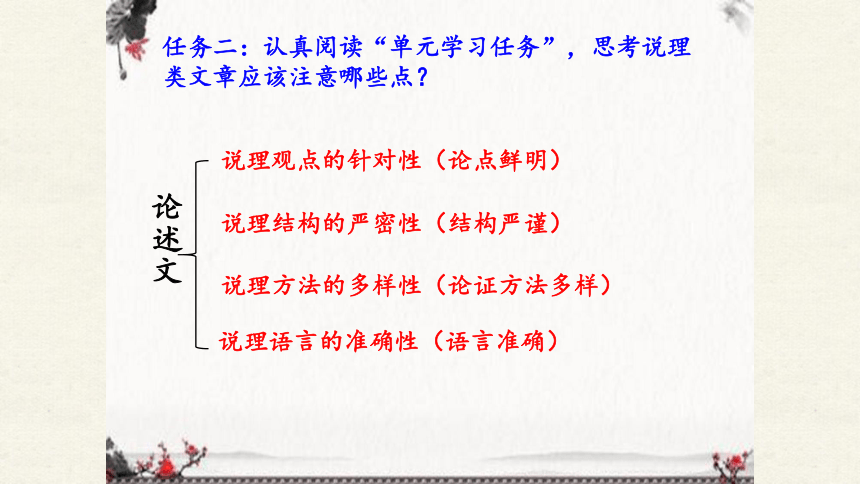 任务二：认真阅读“单元学习任务”，思考说理类文章应该注意哪些点？

论述文

说理观点的针对性（论点鲜明）

说理结构的严密性（结构严谨）

说理方法的多样性（论证方法多样）

说理语言的准确性（语言准确）